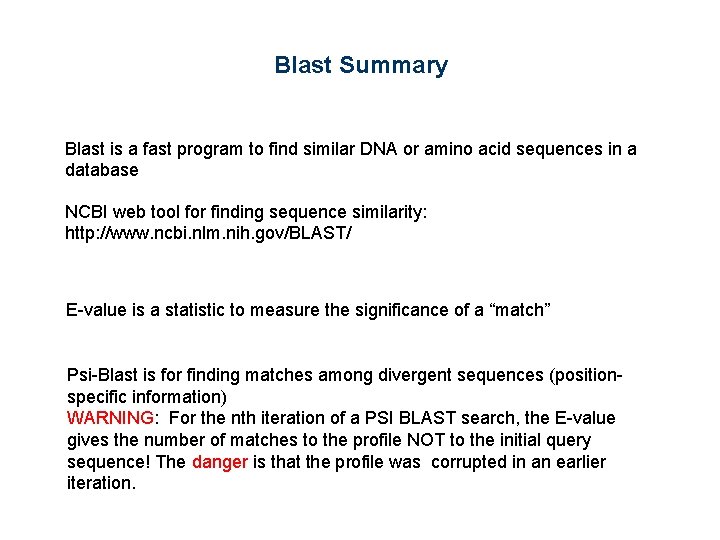 Blast Summary

Blast is a fast program to find similar DNA or amino acid sequences in a database

NCBI web tool for finding sequence similarity:
http://www.ncbi.nlm.nih.gov/BLAST/

E-value is a statistic to measure the significance of a “match”

Psi-Blast is for finding matches among divergent sequences (position-specific information)
WARNING: For the nth iteration of a PSI BLAST search, the E-value gives the number of matches to the profile NOT to the initial query sequence! The danger is that the profile was corrupted in an earlier iteration.